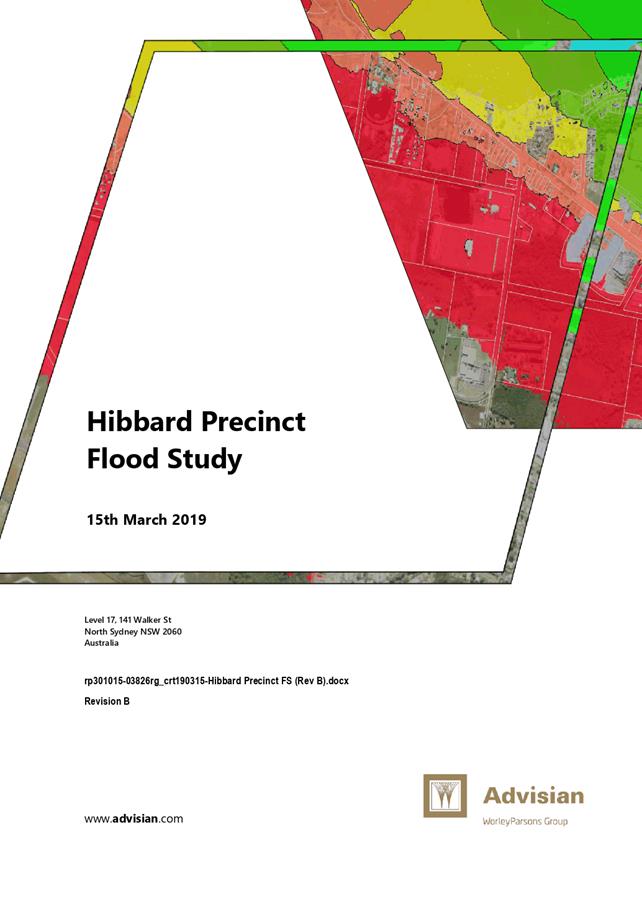 Hibbard Precinct
Flood Study

15th March 2019

Level 17, 141 Walker St
North Sydney NSW 2060
Australia

rp301015-03826rg_crt190315-Hibbard Precinct FS (Rev B).docx

Revision B

www.advisian.com

Advisian
WorleyParsons Group